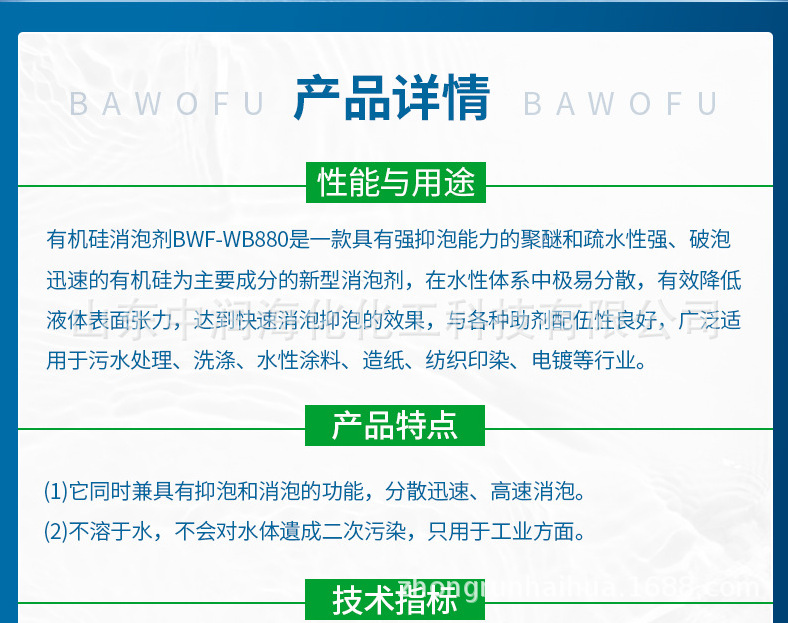 BAWOFU 产品详情 BAWOFU

性能与用途

有机硅消泡剂BWF-WB880是一款具有强抑泡能力的聚醚和疏水性强、破泡迅速的有机硅为主要成分的新型消泡剂，在水性体系中极易分散，有效降低液体表面张力，达到快速消泡抑泡的效果，与各种助剂配伍性良好，广泛适用于污水处理、洗涤、水性涂料、造纸、纺织印染、电镀等行业。

山东中润海化化工科技有限公司

产品特点

(1)它同时兼具有抑泡和消泡的功能，分散迅速、高速消泡。

(2)不溶于水，不会对水体遗成二次污染，只用于工业方面。

技术指标

zhongrunhaihua.1688.com